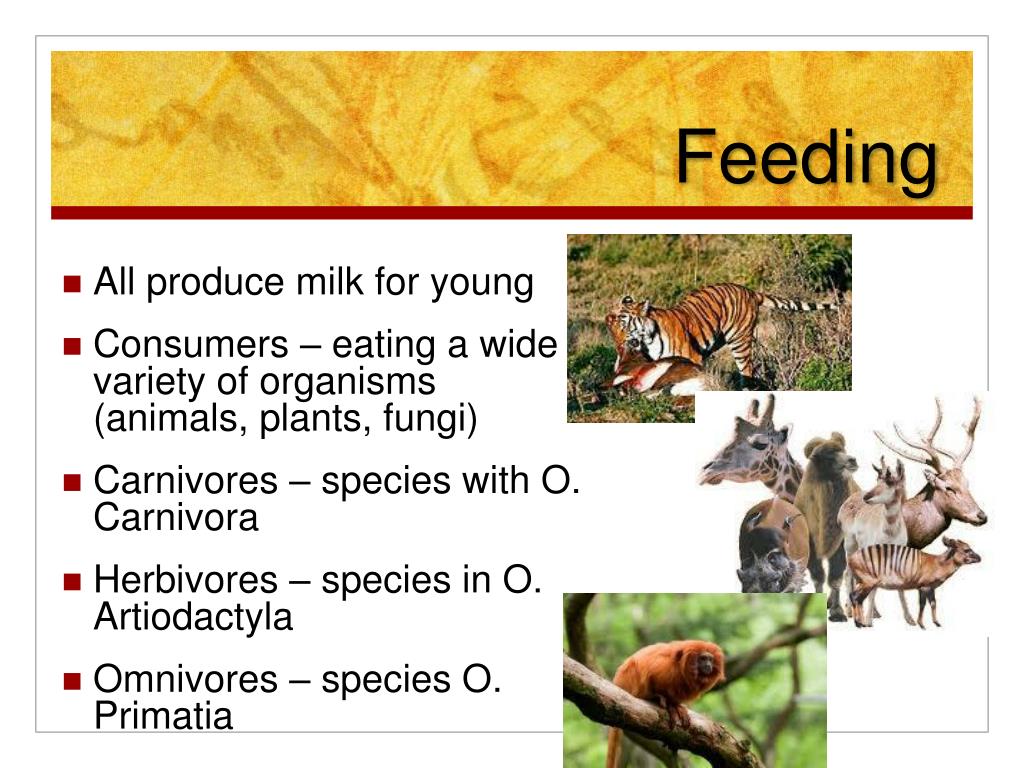 Feeding

- All produce milk for young
- Consumers – eating a wide variety of organisms (animals, plants, fungi)
- Carnivores – species with O. Carnivora
- Herbivores – species in O. Artiodactyla
- Omnivores – species O. Primatia